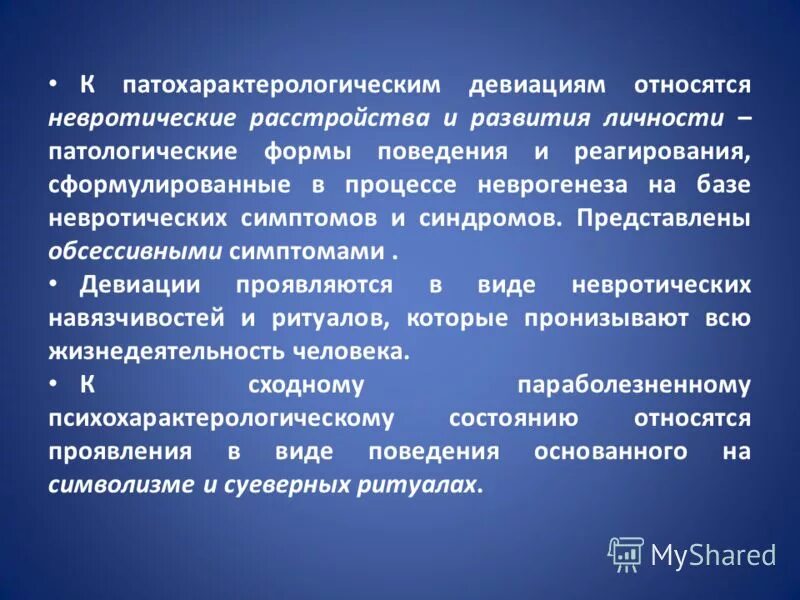 • К патохарактерологическим девиациям относятся невротические расстройства и развития личности – патологические формы поведения и реагирования, сформулированные в процессе неврогенеза на базе невротических симптомов и синдромов. Представлены обсессивными симптомами .

• Девиации проявляются в виде невротических навязчивостей и ритуалов, которые пронизывают всю жизнедеятельность человека.

• К сходному параболезненному психохарактерологическому состоянию относятся проявления в виде поведения основанного на символизме и суеверных ритуалах.

MyShared